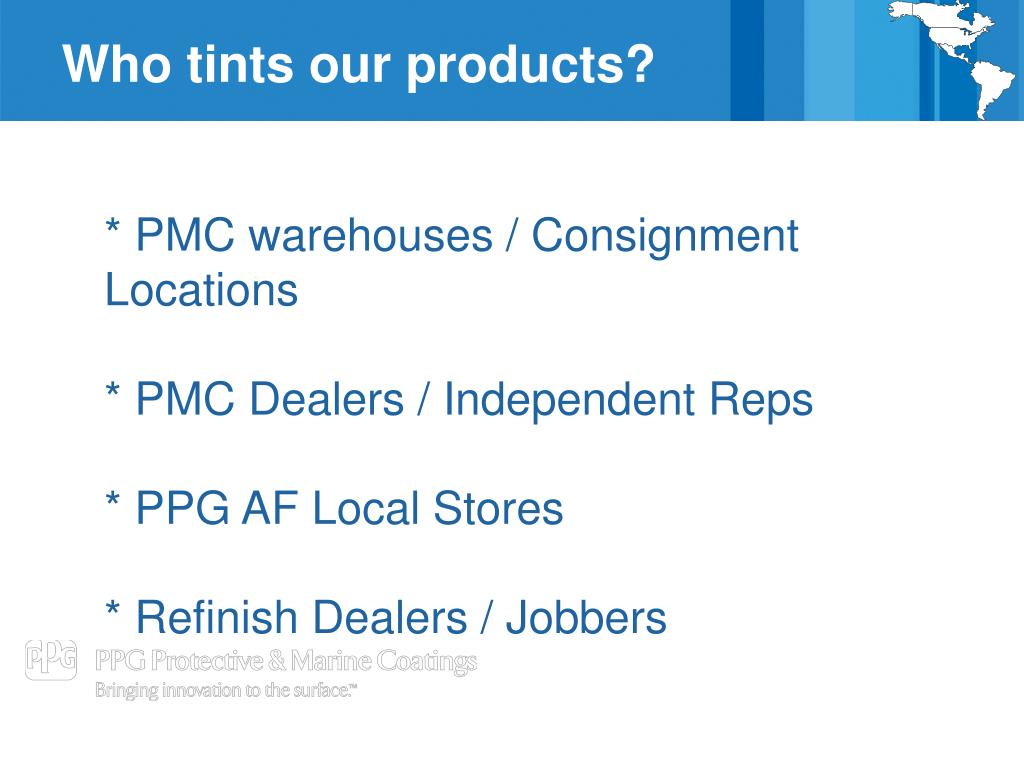 Who tints our products?

* PMC warehouses / Consignment Locations

* PMC Dealers / Independent Reps

* PPG AF Local Stores

* Refinish Dealers / Jobbers

PPG

PPG Protective & Marine Coatings

Bringing innovation to the surface.™